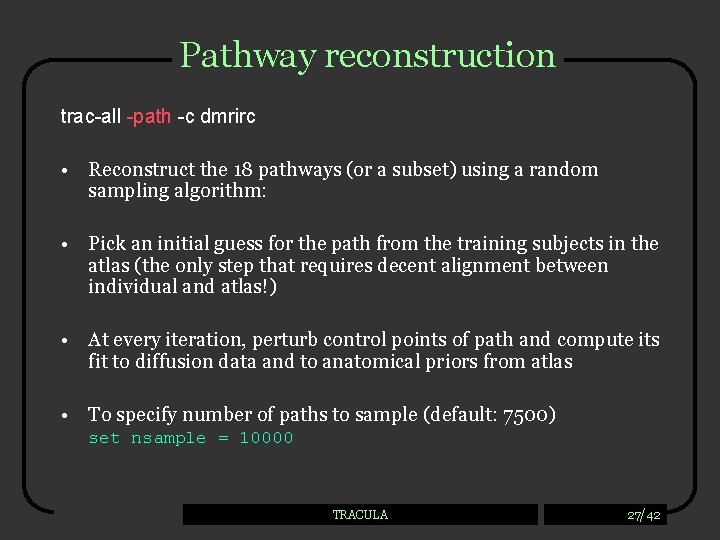 Pathway reconstruction

trac-all -path -c dmrirc

• Reconstruct the 18 pathways (or a subset) using a random sampling algorithm:

• Pick an initial guess for the path from the training subjects in the atlas (the only step that requires decent alignment between individual and atlas!)

• At every iteration, perturb control points of path and compute its fit to diffusion data and to anatomical priors from atlas

• To specify number of paths to sample (default: 7500)
set nsample = 10000

TRACULA

27/42